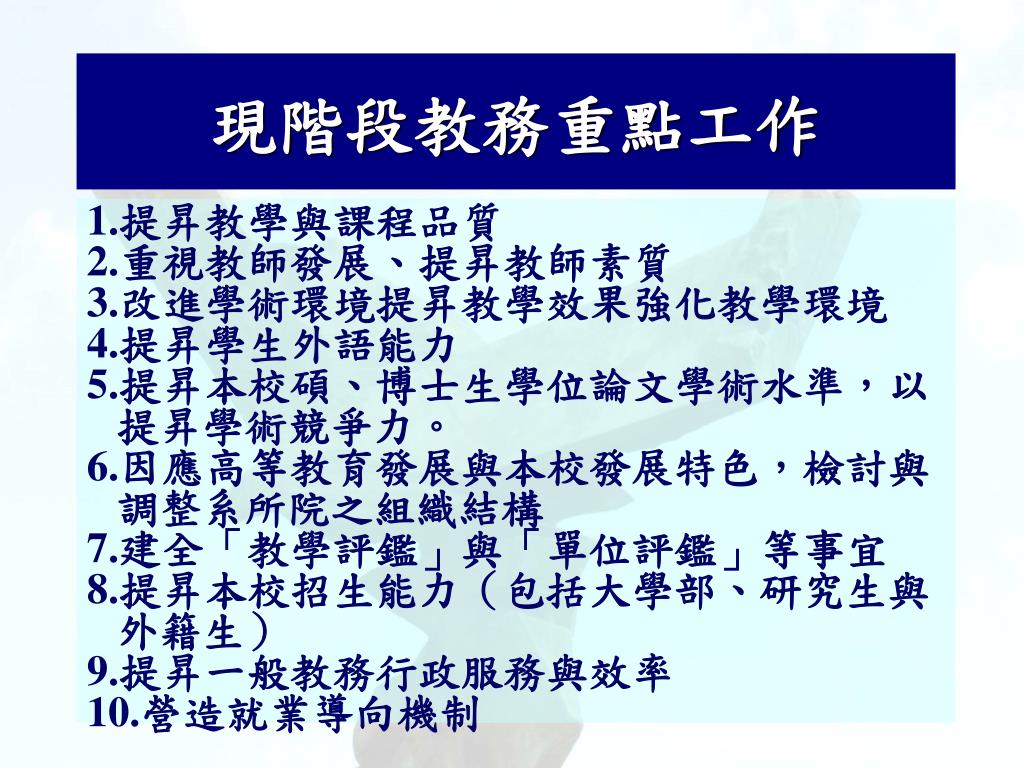 現階段教務重點工作

1.提昇教學與課程品質
2.重視教師發展、提昇教師素質
3.改進學術環境提昇教學效果強化教學環境
4.提昇學生外語能力
5.提昇本校碩、博士生學位論文學術水準，以提昇學術競爭力。
6.因應高等教育發展與本校發展特色，檢討與調整系所院之組織結構
7.建全「教學評鑑」與「單位評鑑」等事宜
8.提昇本校招生能力（包括大學部、研究生與外籍生）
9.提昇一般教務行政服務與效率
10.營造就業導向機制